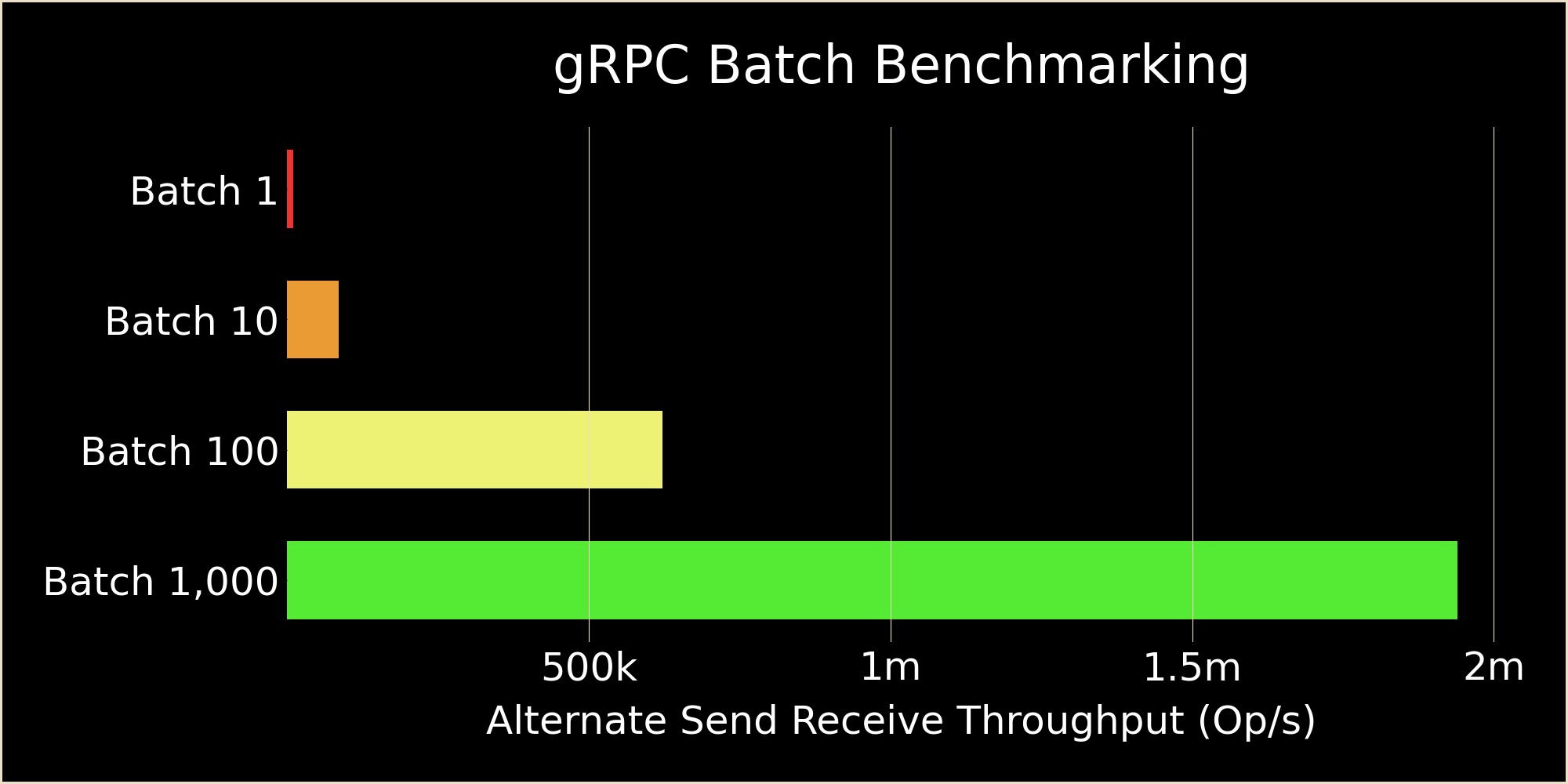 gRPC Batch Benchmarking

Batch 1
Batch 10
Batch 100
Batch 1,000

500k
1m
1.5m
2m

Alternate Send Receive Throughput (Op/s)